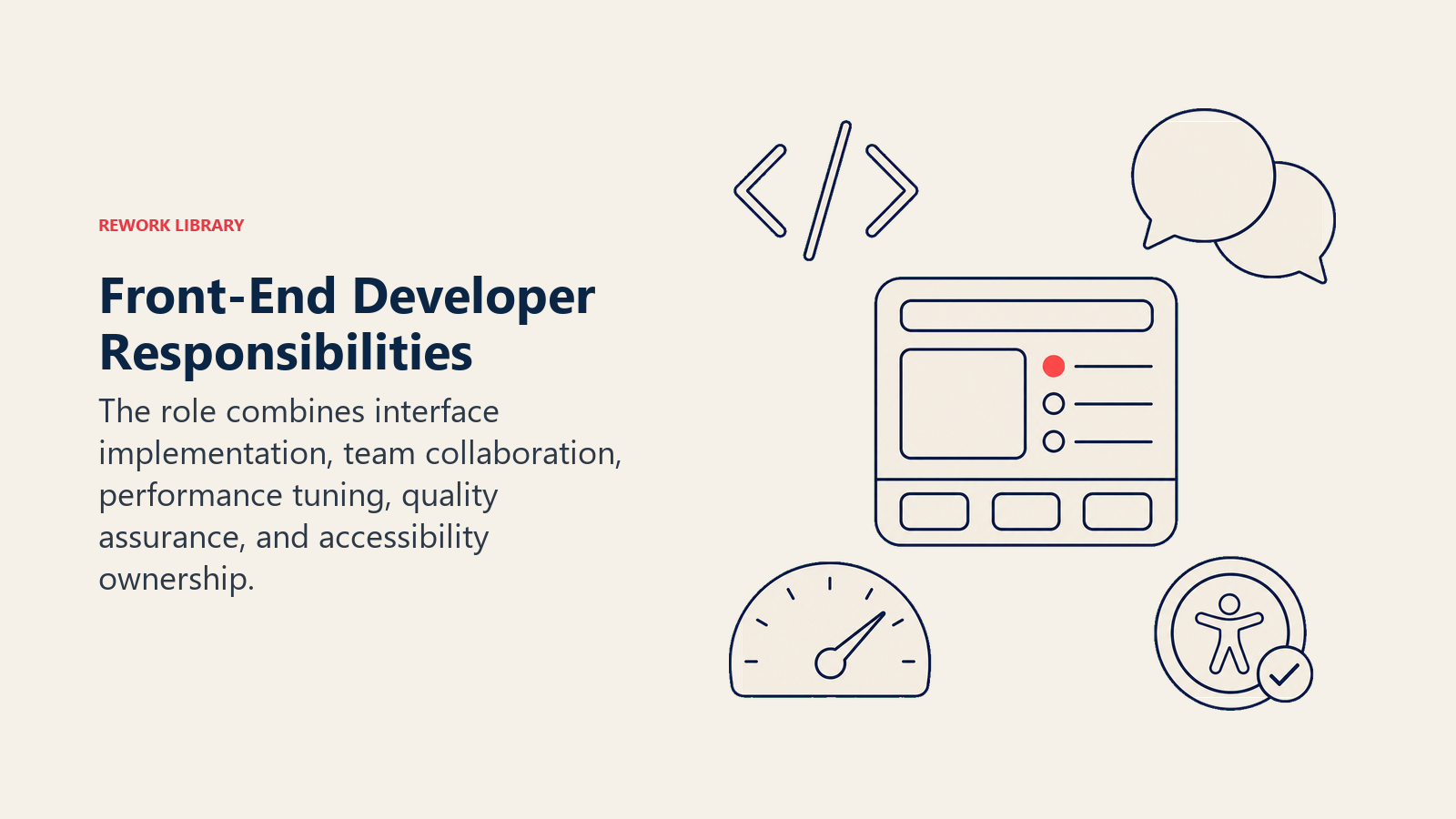 REWORK LIBRARY

Front-End Developer Responsibilities

The role combines interface implementation, team collaboration, performance tuning, quality assurance, and accessibility ownership.